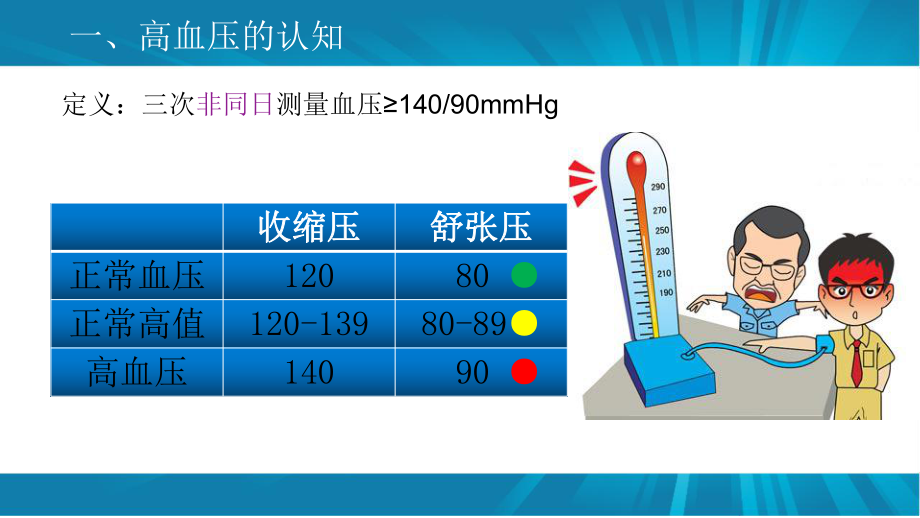 一、高血压的认知

定义：三次非同日测量血压≥140/90mmHg

| | 收缩压 | 舒张压 |
|---|---|---|
| 正常血压 | 120 | 80 |
| 正常高值 | 120-139 | 80-89 |
| 高血压 | 140 | 90 |

290
270
250
230
210
190